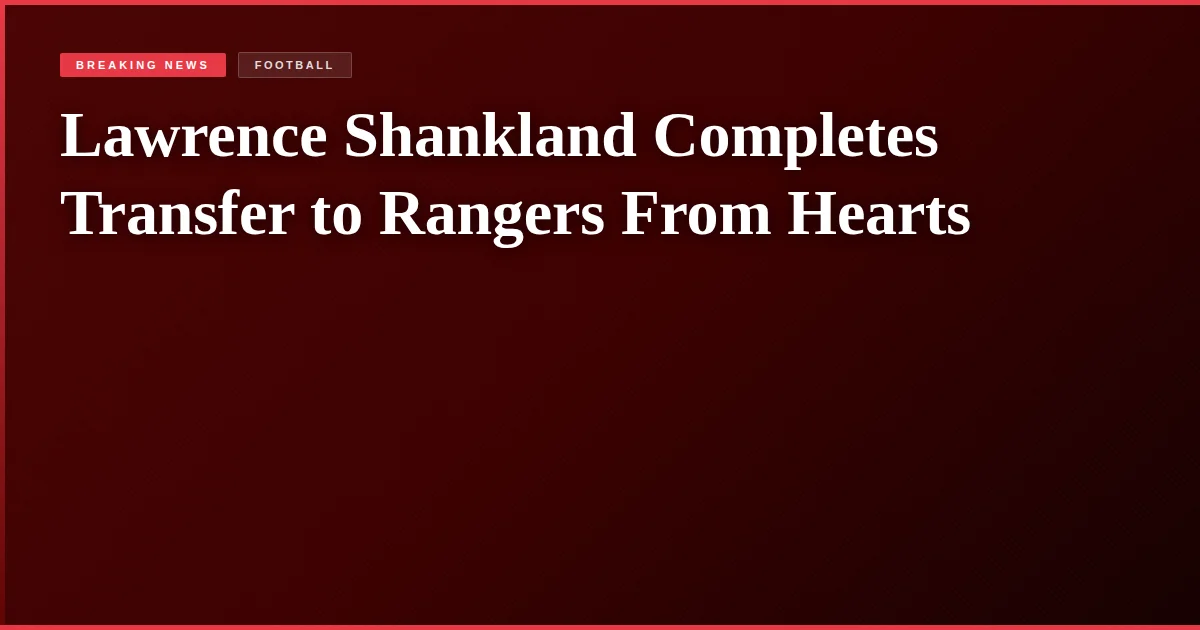 BREAKING NEWS FOOTBALL

Lawrence Shankland Completes Transfer to Rangers From Hearts